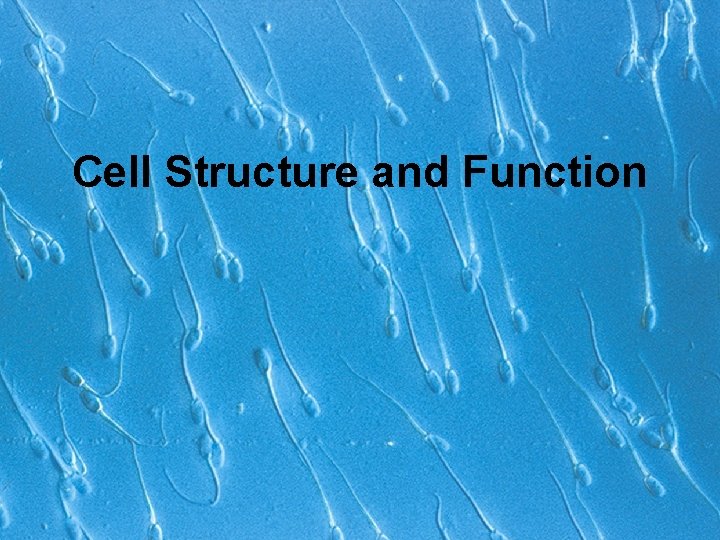 Cell Structure and Function